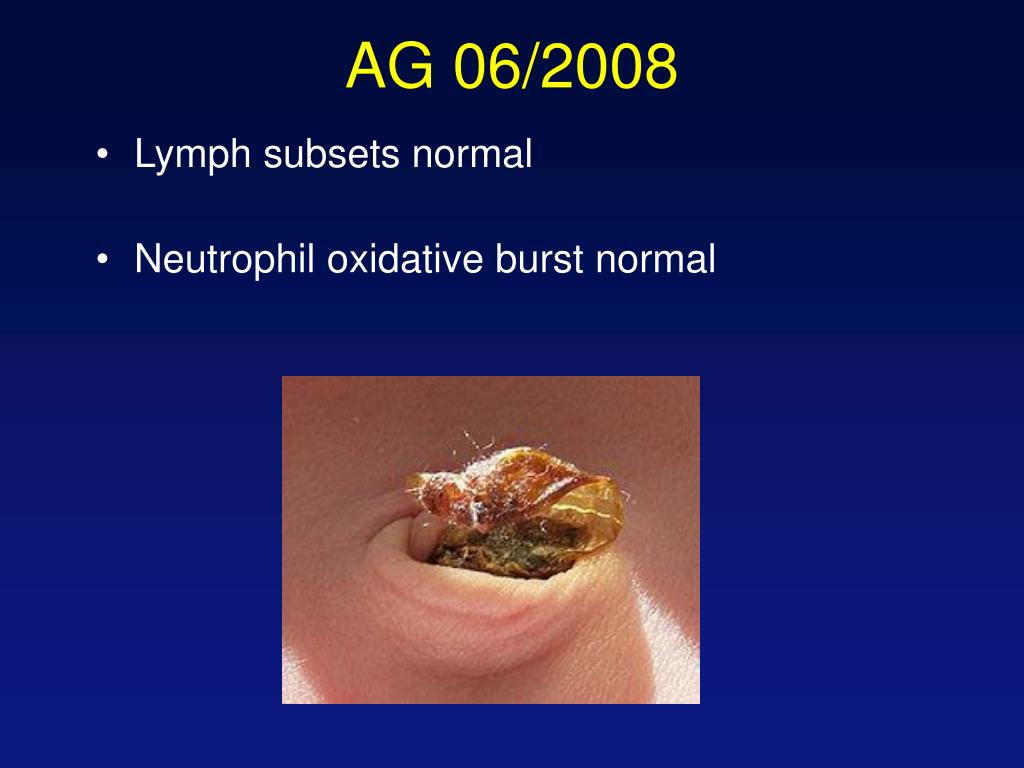 AG 06/2008

• Lymph subsets normal

• Neutrophil oxidative burst normal